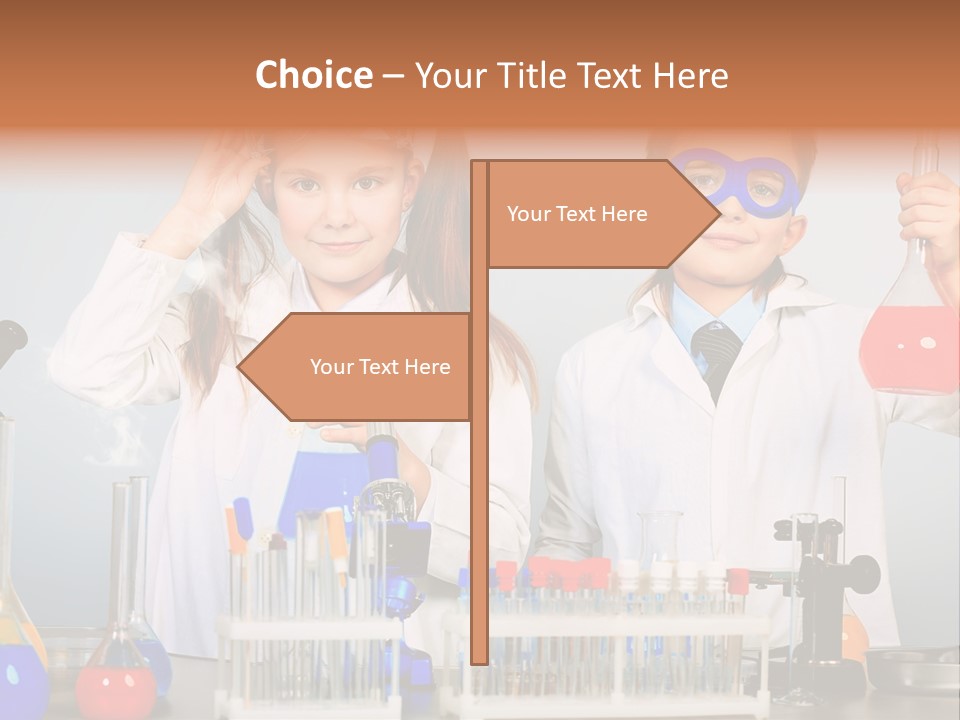 Choice – Your Title Text Here

Your Text Here

Your Text Here